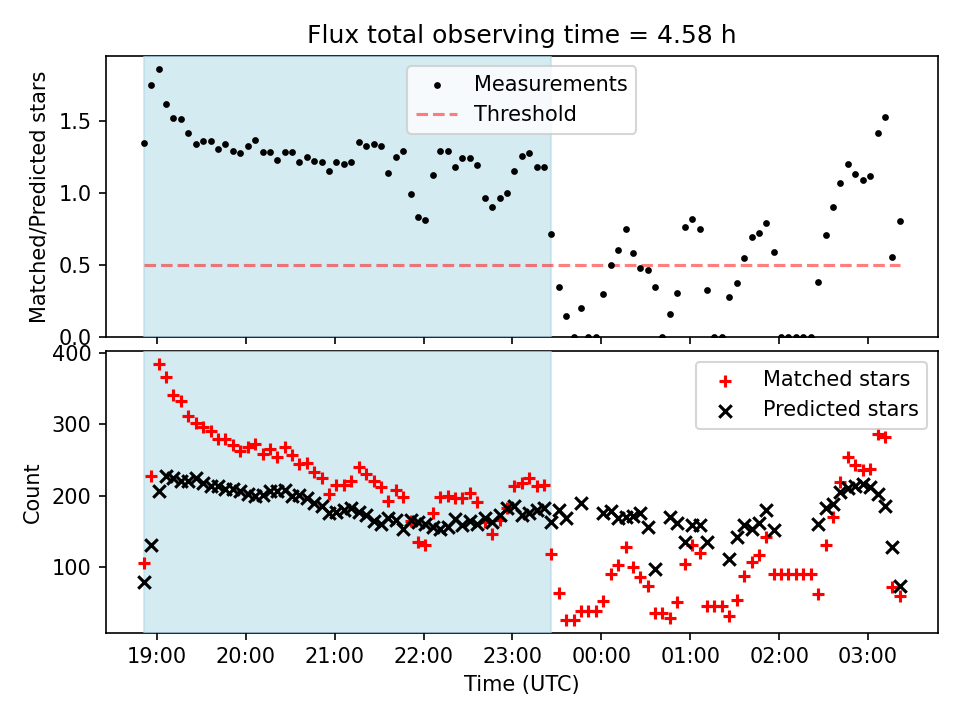 Flux total observing time = 4.58 h

Measurements
Threshold

Matched/Predicted stars

1.5
1.0
0.5
0.0

Matched stars
Predicted stars

Count

400
300
200
100

19:00
20:00
21:00
22:00
23:00
00:00
01:00
02:00
03:00

Time (UTC)